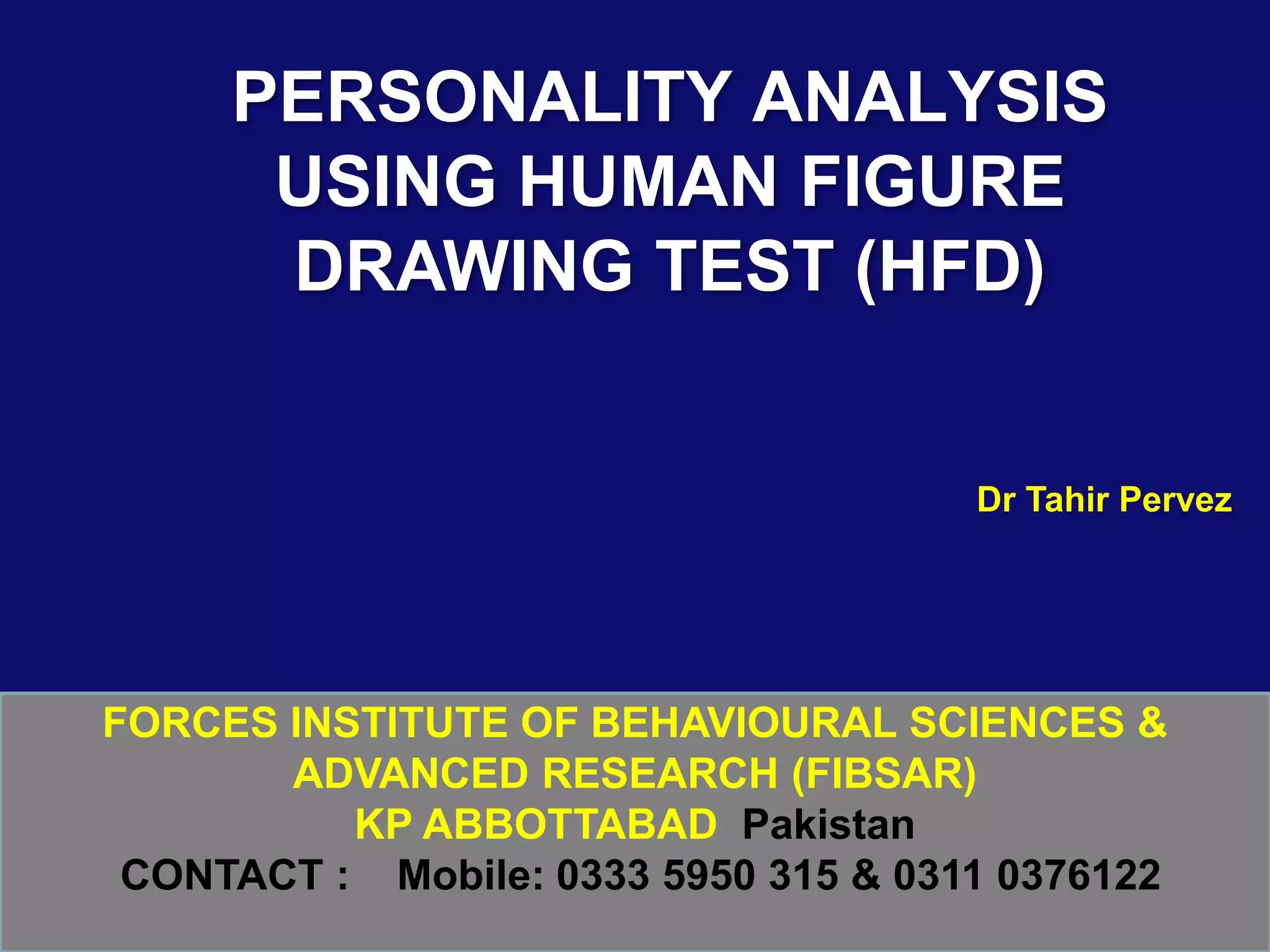 PERSONALITY ANALYSIS USING HUMAN FIGURE DRAWING TEST (HFD)

Dr Tahir Pervez

FORCES INSTITUTE OF BEHAVIOURAL SCIENCES & ADVANCED RESEARCH (FIBSAR)
KP ABBOTTABAD Pakistan
CONTACT : Mobile: 0333 5950 315 & 0311 0376122